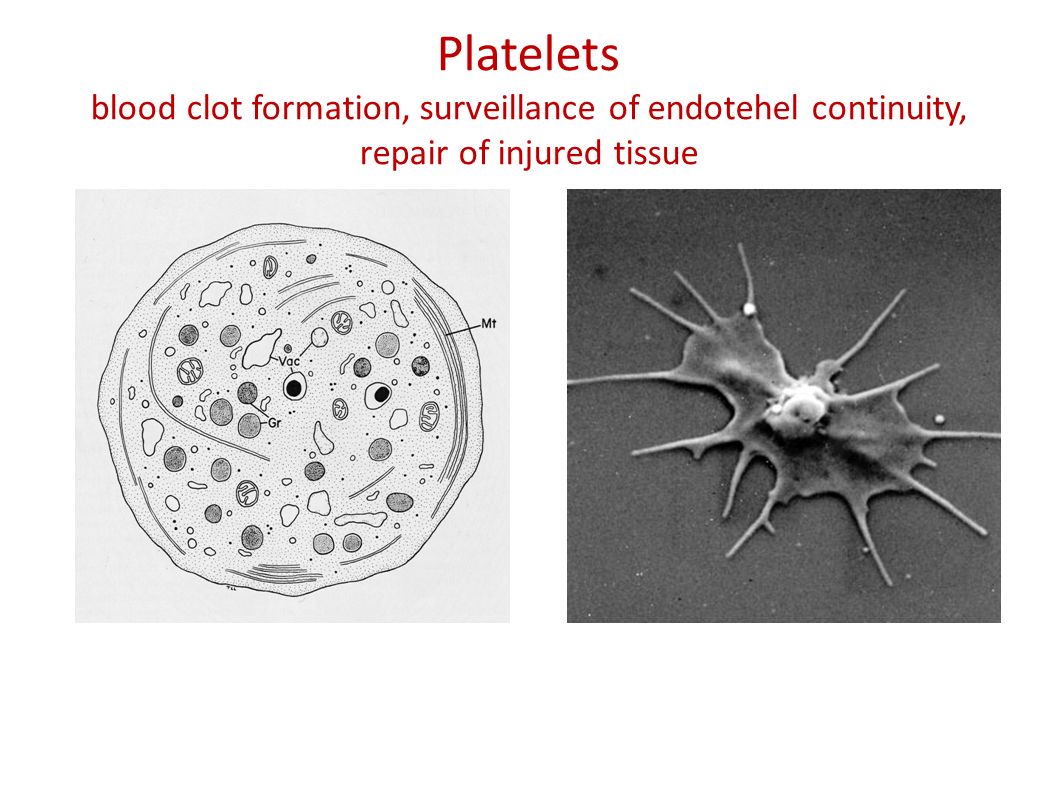 Platelets
blood clot formation, surveillance of endotehel continuity, repair of injured tissue

Mt
Vac
Gr